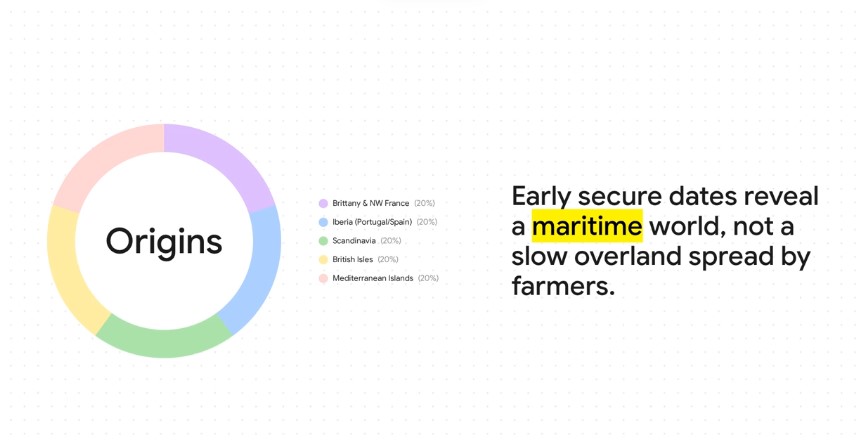 Origins

Brittany & NW France (20%)
Iberia (Portugal/Spain) (20%)
Scandinavia (20%)
British Isles (20%)
Mediterranean Islands (20%)

Early secure dates reveal a maritime world, not a slow overland spread by farmers.